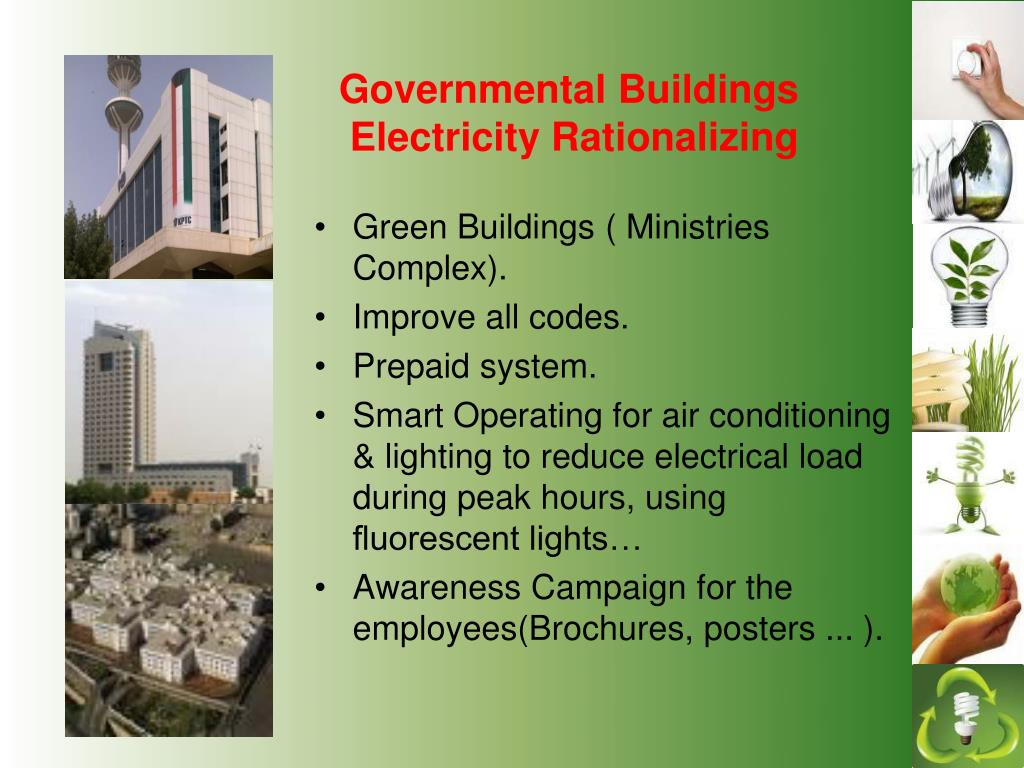 Governmental Buildings
Electricity Rationalizing

• Green Buildings ( Ministries Complex).
• Improve all codes.
• Prepaid system.
• Smart Operating for air conditioning & lighting to reduce electrical load during peak hours, using fluorescent lights…
• Awareness Campaign for the employees(Brochures, posters ... ).